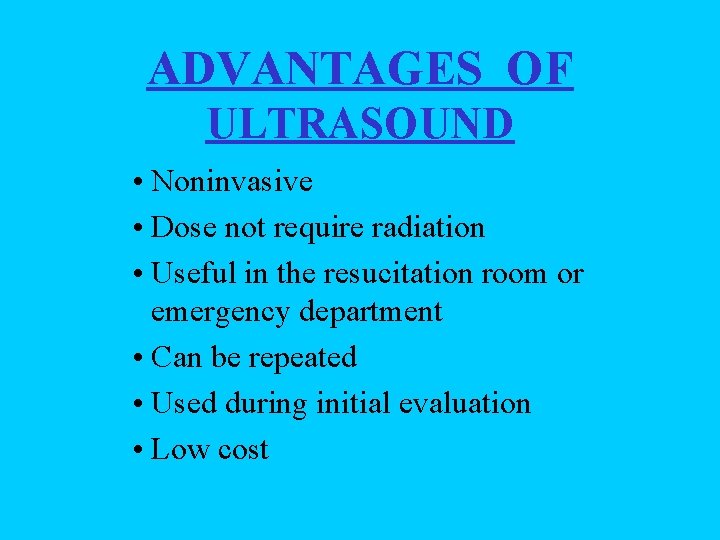 ADVANTAGES OF ULTRASOUND

• Noninvasive
• Dose not require radiation
• Useful in the resucitation room or emergency department
• Can be repeated
• Used during initial evaluation
• Low cost